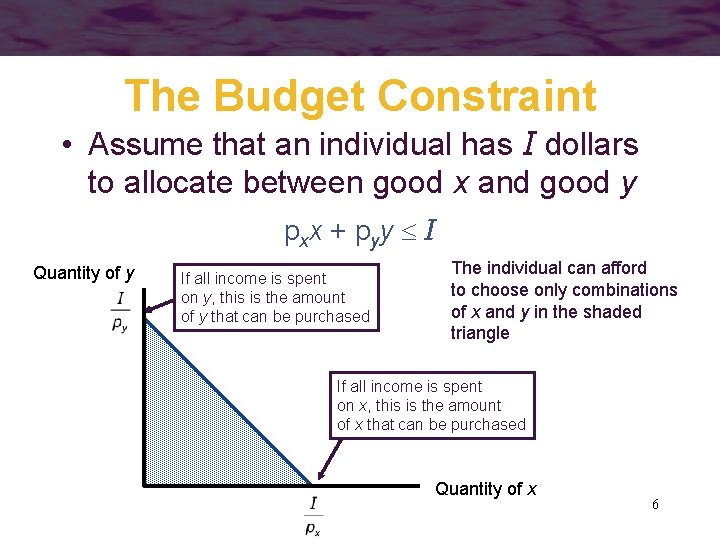 The Budget Constraint

• Assume that an individual has $I$ dollars to allocate between good $x$ and good $y$

$p_x x + p_y y \leq I$

Quantity of $y$

$\frac{I}{p_y}$

If all income is spent on $y$, this is the amount of $y$ that can be purchased

The individual can afford to choose only combinations of $x$ and $y$ in the shaded triangle

If all income is spent on $x$, this is the amount of $x$ that can be purchased

Quantity of $x$

$\frac{I}{p_x}$

6